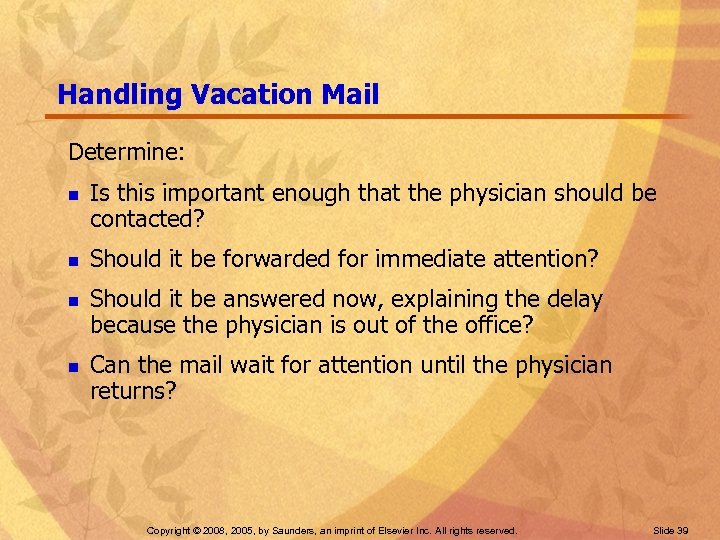 Handling Vacation Mail

Determine:

- Is this important enough that the physician should be contacted?
- Should it be forwarded for immediate attention?
- Should it be answered now, explaining the delay because the physician is out of the office?
- Can the mail wait for attention until the physician returns?

Copyright © 2008, 2005, by Saunders, an imprint of Elsevier Inc. All rights reserved.

Slide 39